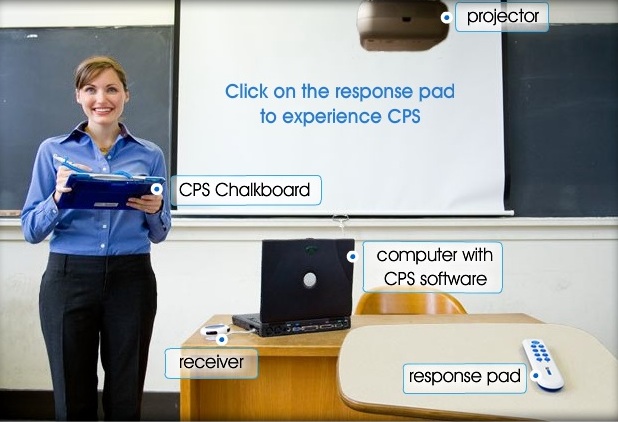 projector

Click on the response pad to experience CPS

CPS Chalkboard

computer with CPS software

receiver

response pad